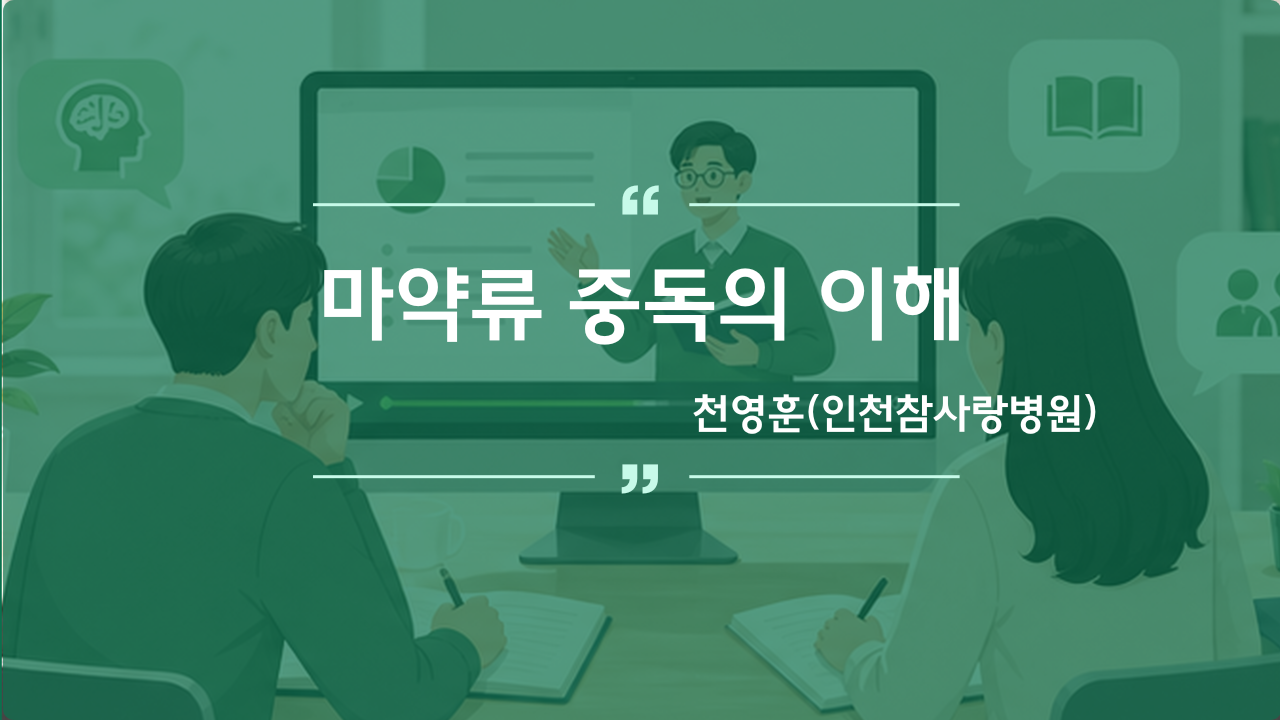 “
마약류 중독의 이해
천영훈(인천참사랑병원)
”